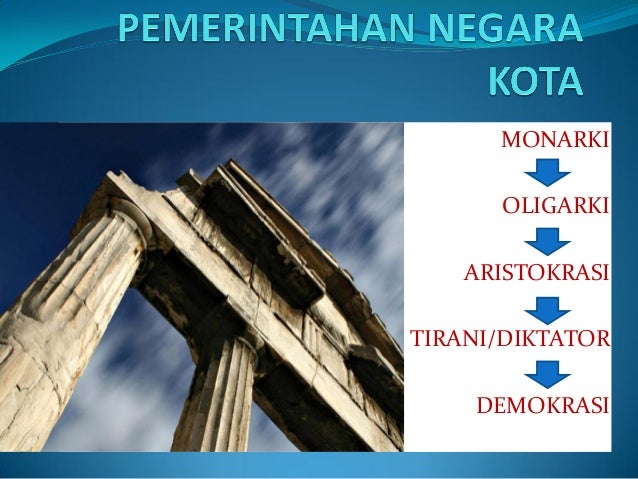 PEMERINTAHAN NEGARA KOTA

MONARKI

OLIGARKI

ARISTOKRASI

TIRANI/DIKTATOR

DEMOKRASI